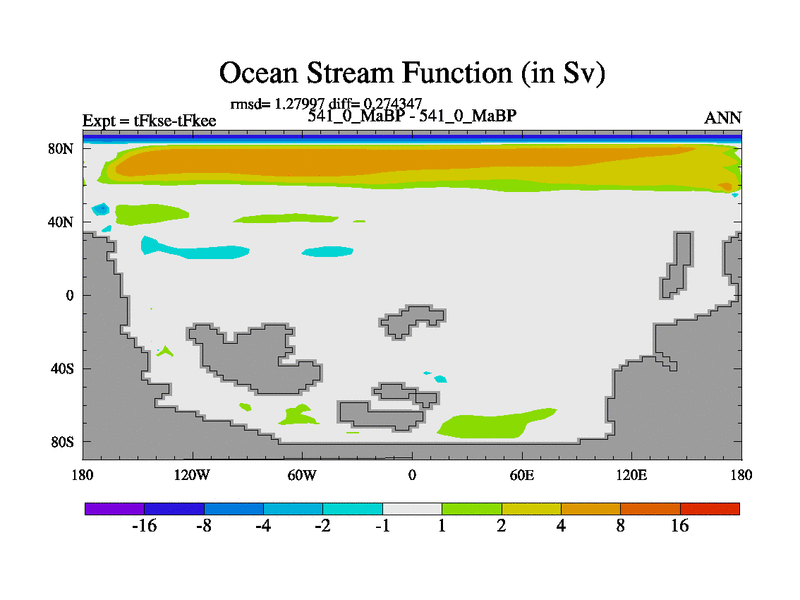 Ocean Stream Function (in Sv)

rmsd= 1.27997 diff= 0.274347

Expt = tFkse-tFkee

541_0_MaBP - 541_0_MaBP

ANN

80N

40N

0

40S

80S

180

120W

60W

0

60E

120E

180

-16 -8 -4 -2 -1 1 2 4 8 16